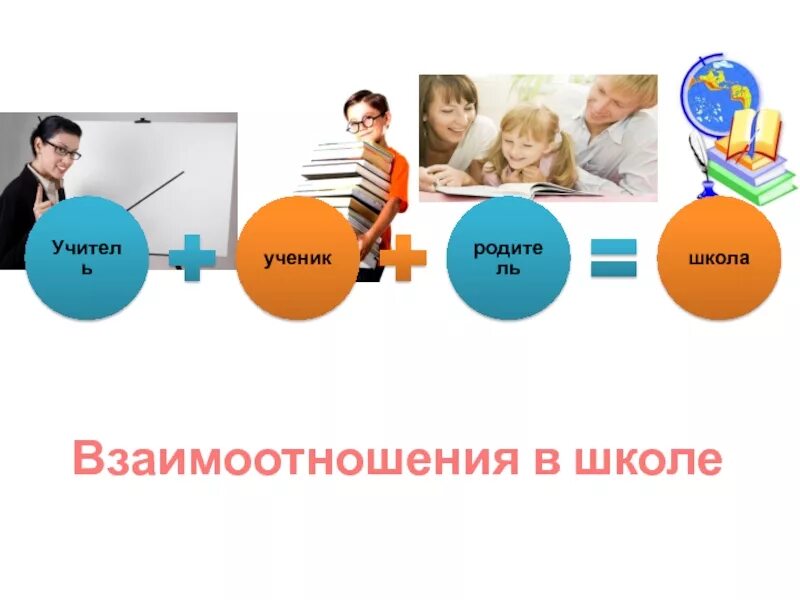 Учитель + ученик + родитель = школа

Взаимоотношения в школе